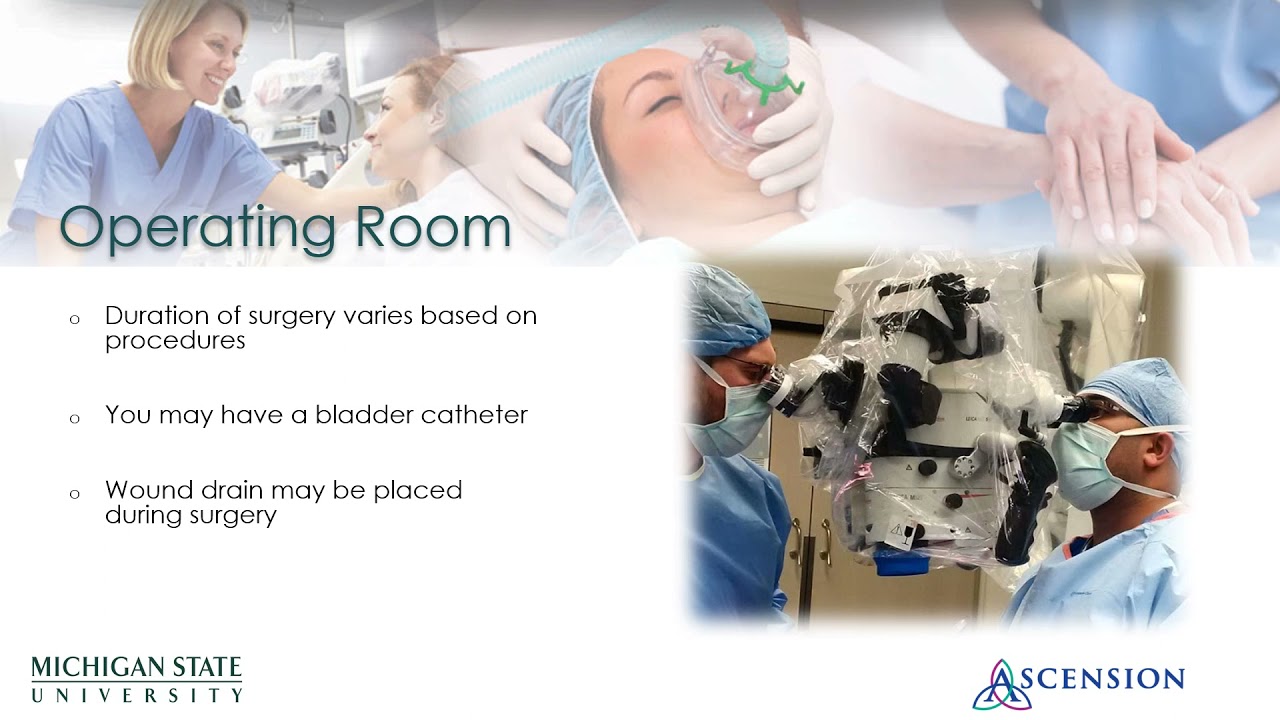 Operating Room

o Duration of surgery varies based on procedures

o You may have a bladder catheter

o Wound drain may be placed during surgery

MICHIGAN STATE
UNIVERSITY

ASCENSION